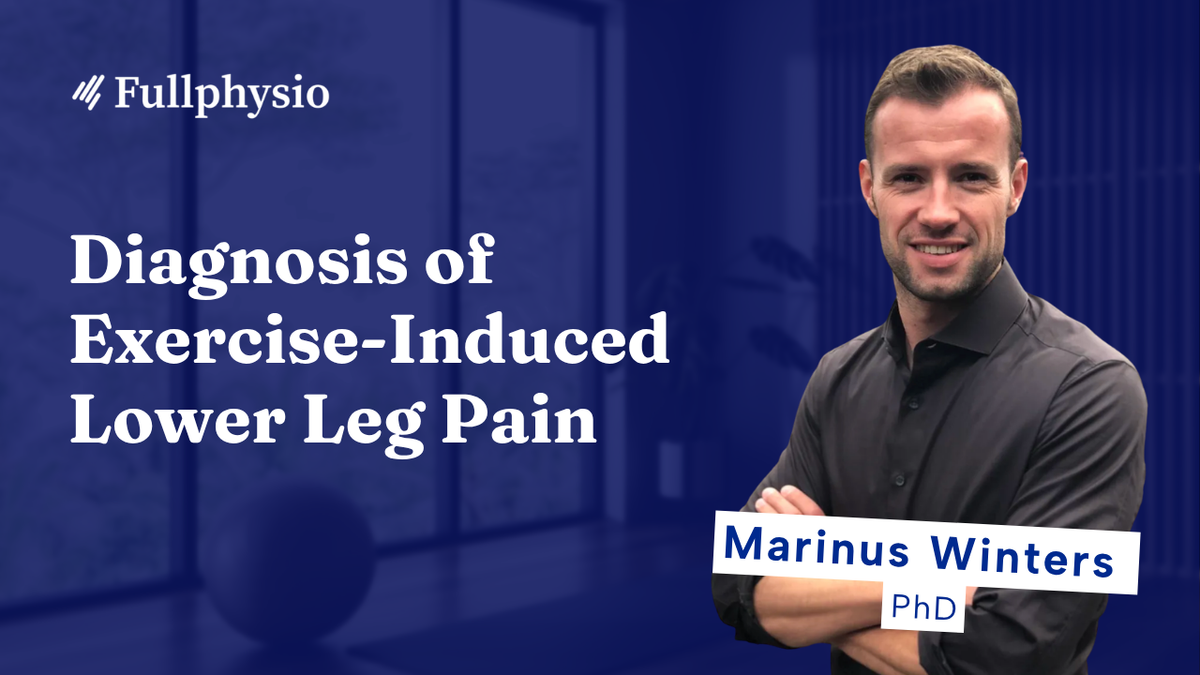 Fullphysio

Diagnosis of Exercise-Induced Lower Leg Pain

Marinus Winters
PhD